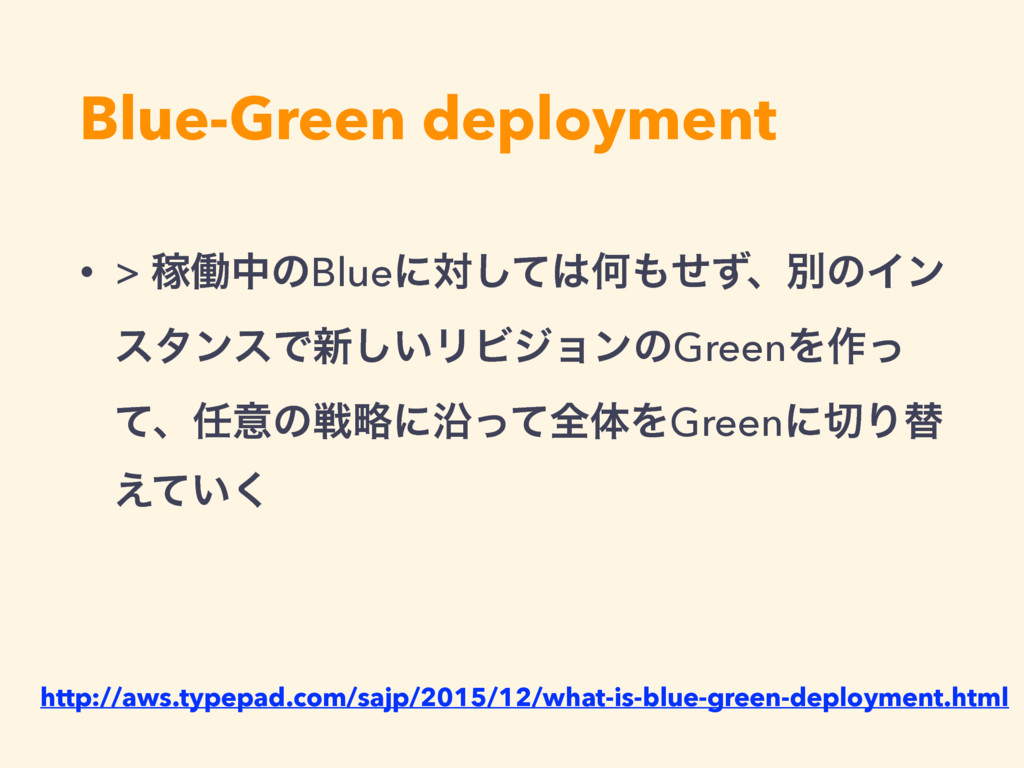 Blue-Green deployment

• > 稼働中のBlueに対しては何もせず、別のインスタンスで新しいリビジョンのGreenを作って、任意の戦略に沿って全体をGreenに切り替えていく

http://aws.typepad.com/sajp/2015/12/what-is-blue-green-deployment.html